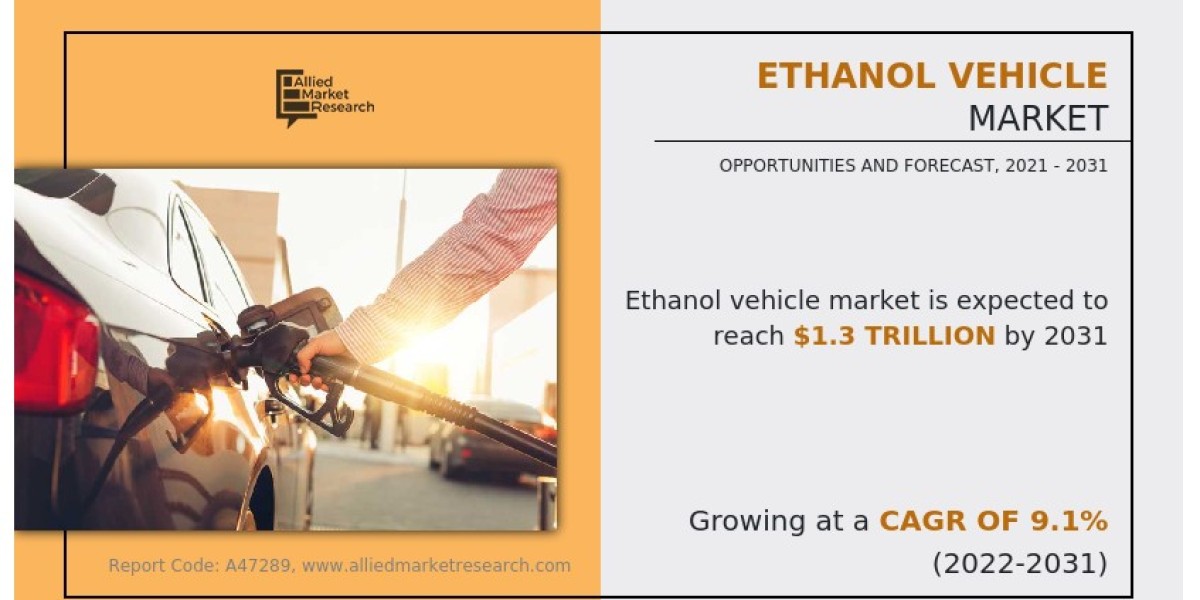 Allied Market Research

ETHANOL VEHICLE MARKET

OPPORTUNITIES AND FORECAST, 2021 - 2031

Ethanol vehicle market is expected to reach $1.3 TRILLION by 2031

Growing at a CAGR OF 9.1% (2022-2031)

Report Code: A47289, www.alliedmarketresearch.com